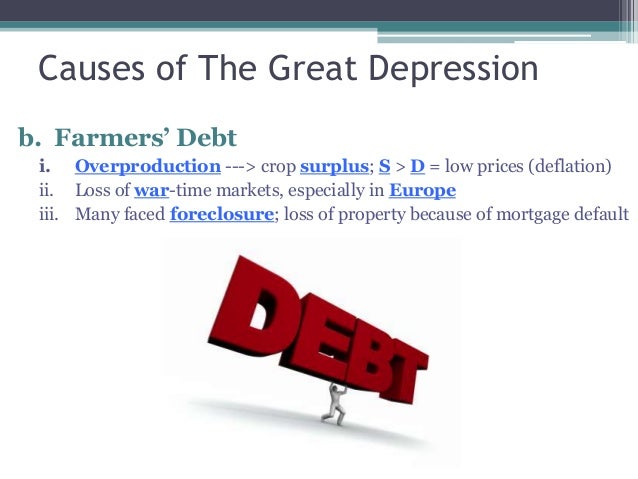 Causes of The Great Depression

b. Farmers' Debt
i. Overproduction ---> crop surplus; S > D = low prices (deflation)
ii. Loss of war-time markets, especially in Europe
iii. Many faced foreclosure; loss of property because of mortgage default

DEBT